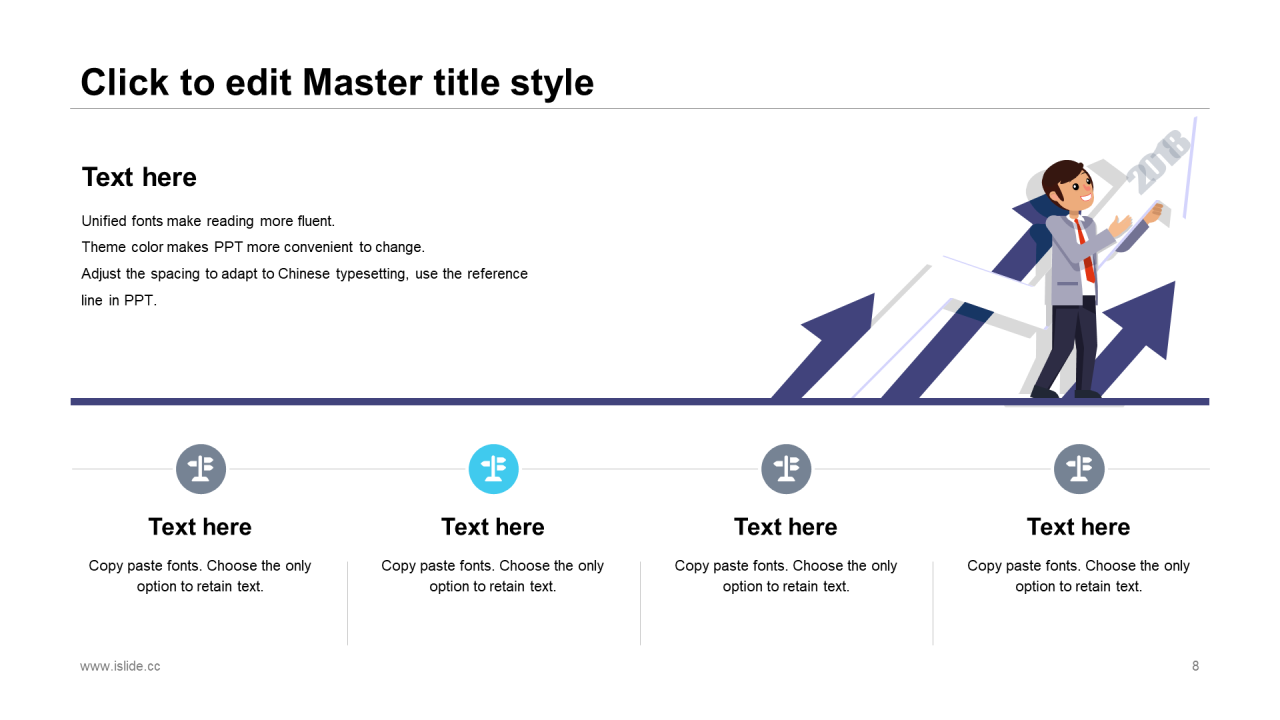 Click to edit Master title style

Text here

Unified fonts make reading more fluent.
Theme color makes PPT more convenient to change.
Adjust the spacing to adapt to Chinese typesetting, use the reference line in PPT.

2018

Text here

Copy paste fonts. Choose the only option to retain text.

Text here

Copy paste fonts. Choose the only option to retain text.

Text here

Copy paste fonts. Choose the only option to retain text.

Text here

Copy paste fonts. Choose the only option to retain text.

www.islide.cc

8